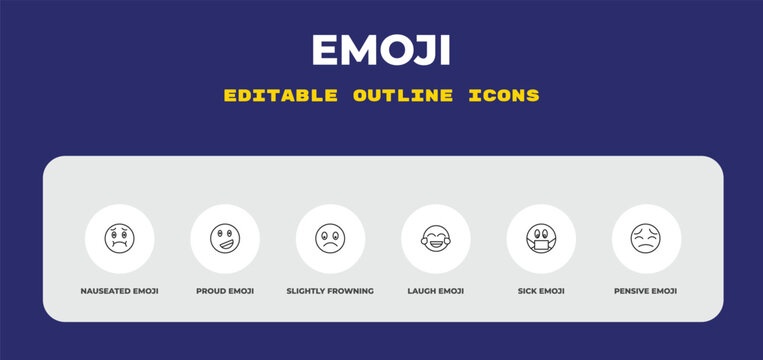 EMOJI

EDITABLE OUTLINE ICONS

NAUSEATED EMOJI

PROUD EMOJI

SLIGHTLY FROWNING

LAUGH EMOJI

SICK EMOJI

PENSIVE EMOJI